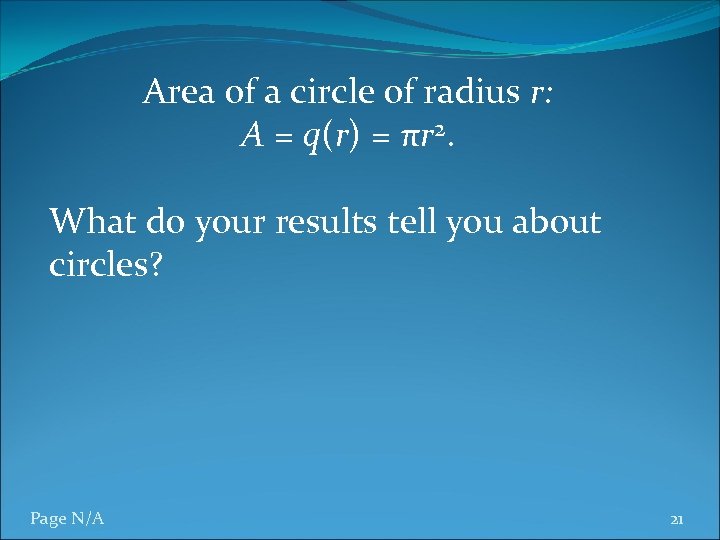 Area of a circle of radius $r$:
$A = q(r) = \pi r^2$.

What do your results tell you about circles?

Page N/A

21